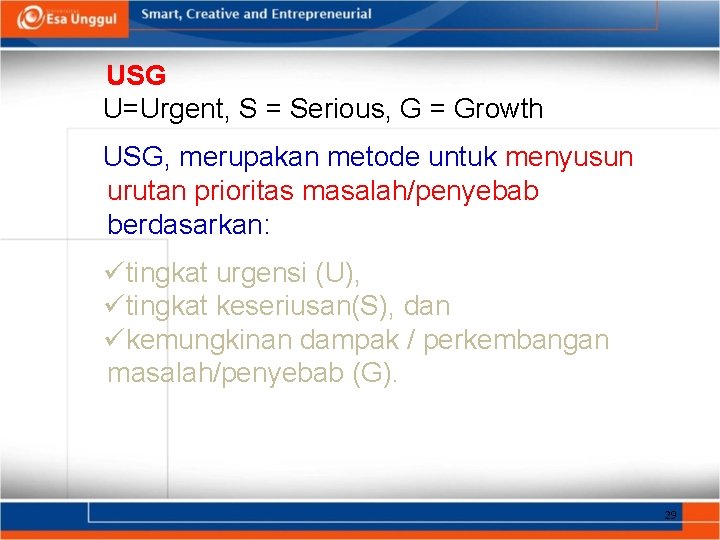 Esa Unggul

Smart, Creative and Entrepreneurial

USG

U=Urgent, S = Serious, G = Growth

USG, merupakan metode untuk menyusun urutan prioritas masalah/penyebab berdasarkan:

✓tingkat urgensi (U),
✓tingkat keseriusan(S), dan
✓kemungkinan dampak / perkembangan masalah/penyebab (G).

29